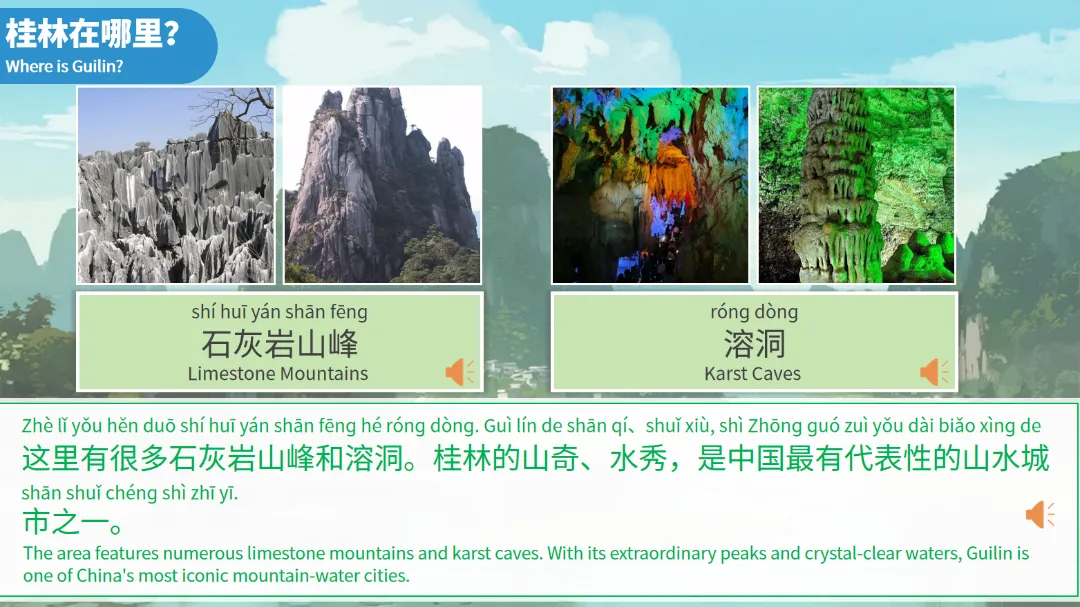 桂林在哪里?
Where is Guilin?

shí huī yán shān fēng
石灰岩山峰
Limestone Mountains

róng dòng
溶洞
Karst Caves

Zhè lǐ yǒu hěn duō shí huī yán shān fēng hé róng dòng. Guì lín de shān qí、shuǐ xiù, shì Zhōng guó zuì yǒu dài biǎo xìng de
这里有很多石灰岩山峰和溶洞。桂林的山奇、水秀，是中国最有代表性的山水城
shān shuǐ chéng shì zhī yī.
市之一。

The area features numerous limestone mountains and karst caves. With its extraordinary peaks and crystal-clear waters, Guilin is one of China's most iconic mountain-water cities.